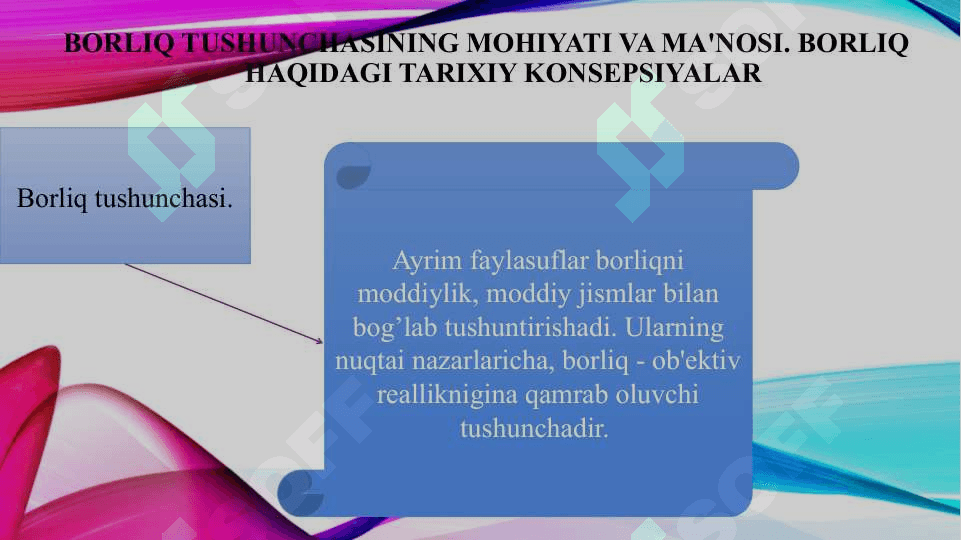 BORLIQ TUSHUNCHASINING MOHIYATI VA MA'NOSI. BORLIQ HAQIDAGI TARIXIY KONSEPSIYALAR

Borliq tushunchasi.

Ayrim faylasuflar borliqni moddiylik, moddiy jismlar bilan bog’lab tushuntirishadi. Ularning nuqtai nazarlaricha, borliq - ob'ektiv realliknigina qamrab oluvchi tushunchadir.